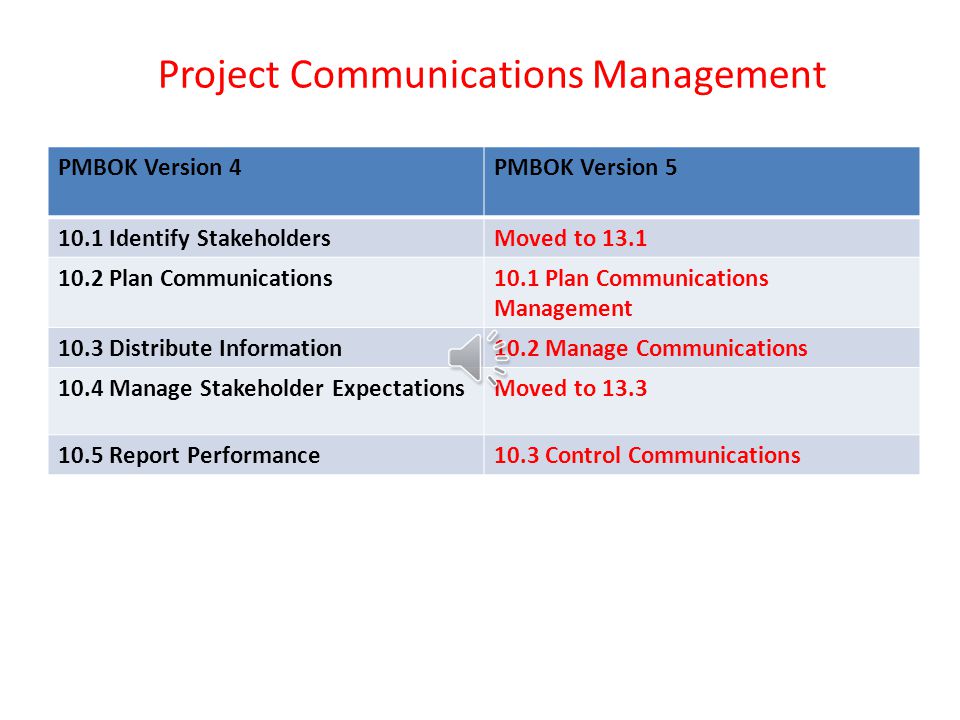 Project Communications Management

| PMBOK Version 4 | PMBOK Version 5 |
|---|---|
| 10.1 Identify Stakeholders | Moved to 13.1 |
| 10.2 Plan Communications | 10.1 Plan Communications Management |
| 10.3 Distribute Information | 10.2 Manage Communications |
| 10.4 Manage Stakeholder Expectations | Moved to 13.3 |
| 10.5 Report Performance | 10.3 Control Communications |